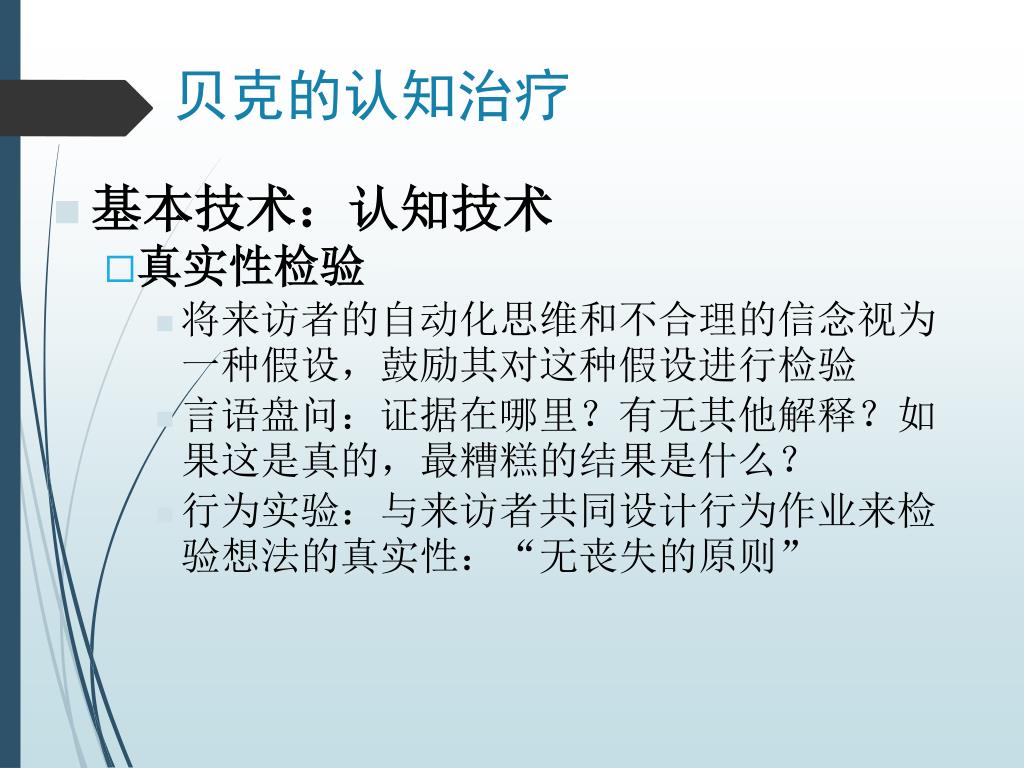 贝克的认知治疗

基本技术：认知技术

真实性检验

将来访者的自动化思维和不合理的信念视为一种假设，鼓励其对这种假设进行检验

言语盘问：证据在哪里？有无其他解释？如果这是真的，最糟糕的结果是什么？

行为实验：与来访者共同设计行为作业来检验想法的真实性：“无丧失的原则”